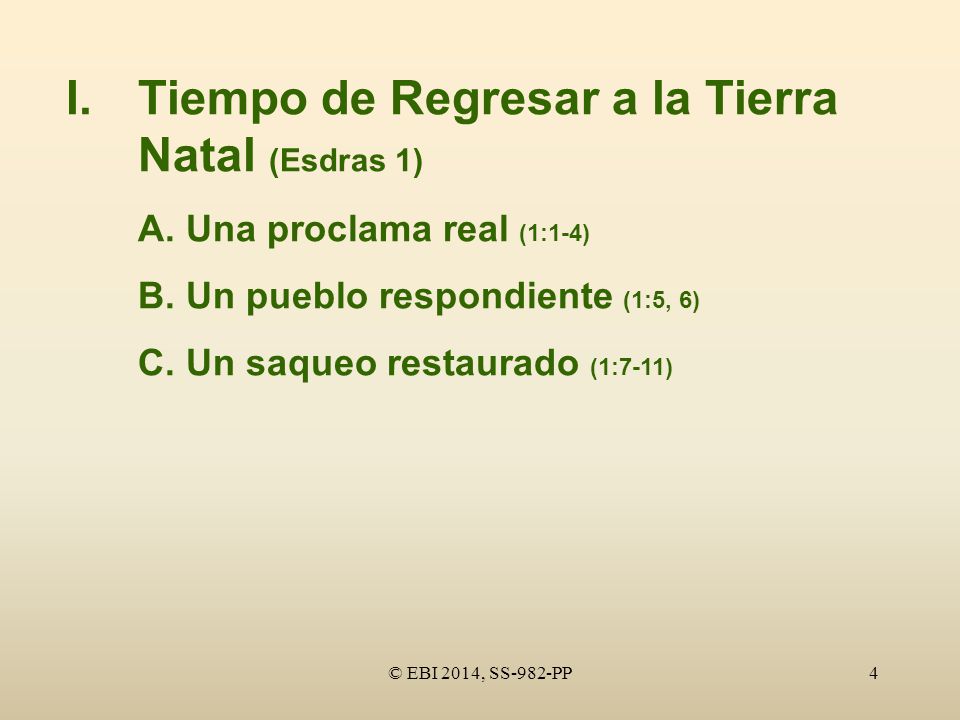 I. Tiempo de Regresar a la Tierra Natal (Esdras 1)

A. Una proclama real (1:1-4)

B. Un pueblo respondiente (1:5, 6)

C. Un saqueo restaurado (1:7-11)

© EBI 2014, SS-982-PP

4